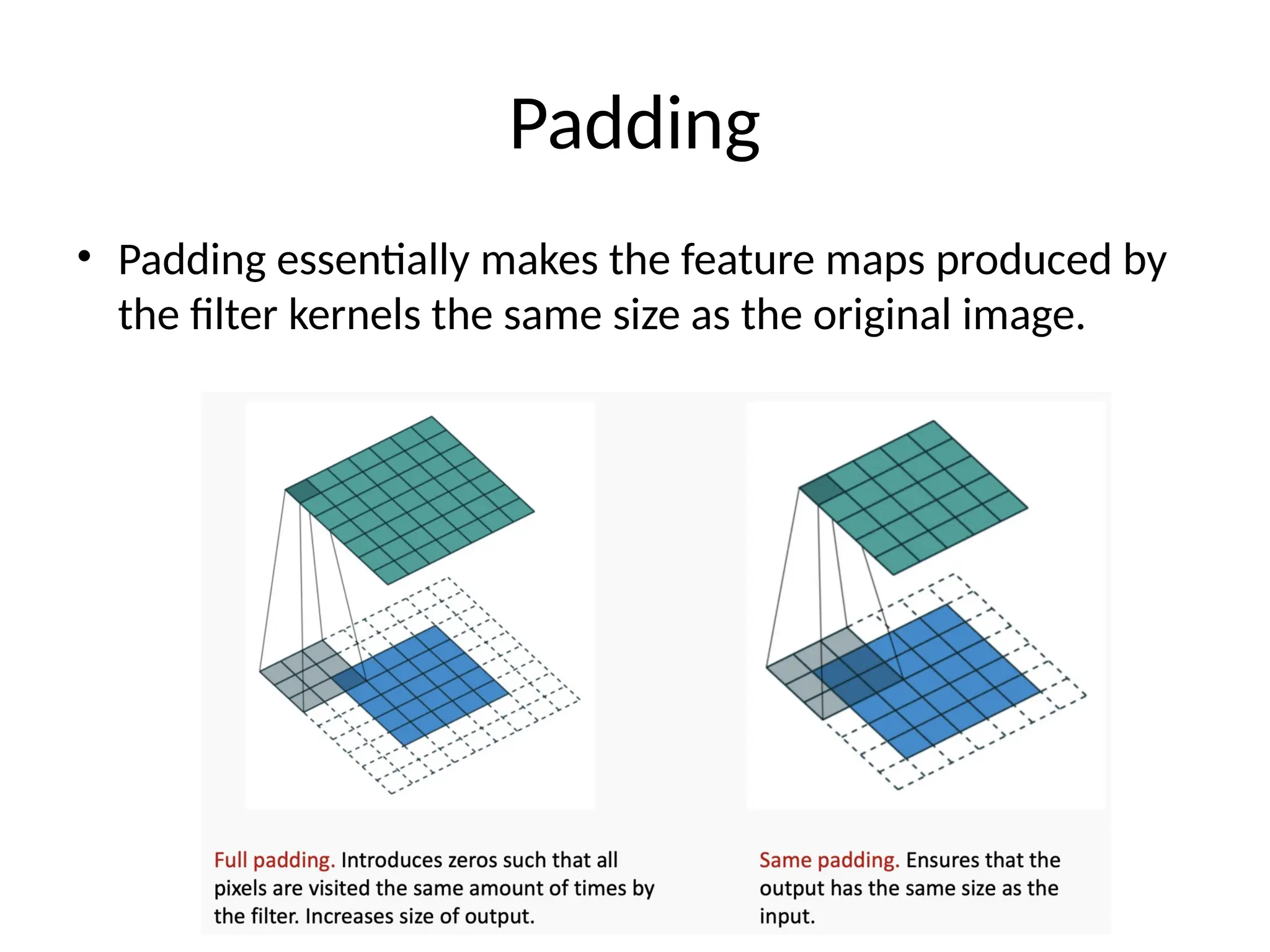 Padding

• Padding essentially makes the feature maps produced by the filter kernels the same size as the original image.

Full padding. Introduces zeros such that all pixels are visited the same amount of times by the filter. Increases size of output.

Same padding. Ensures that the output has the same size as the input.